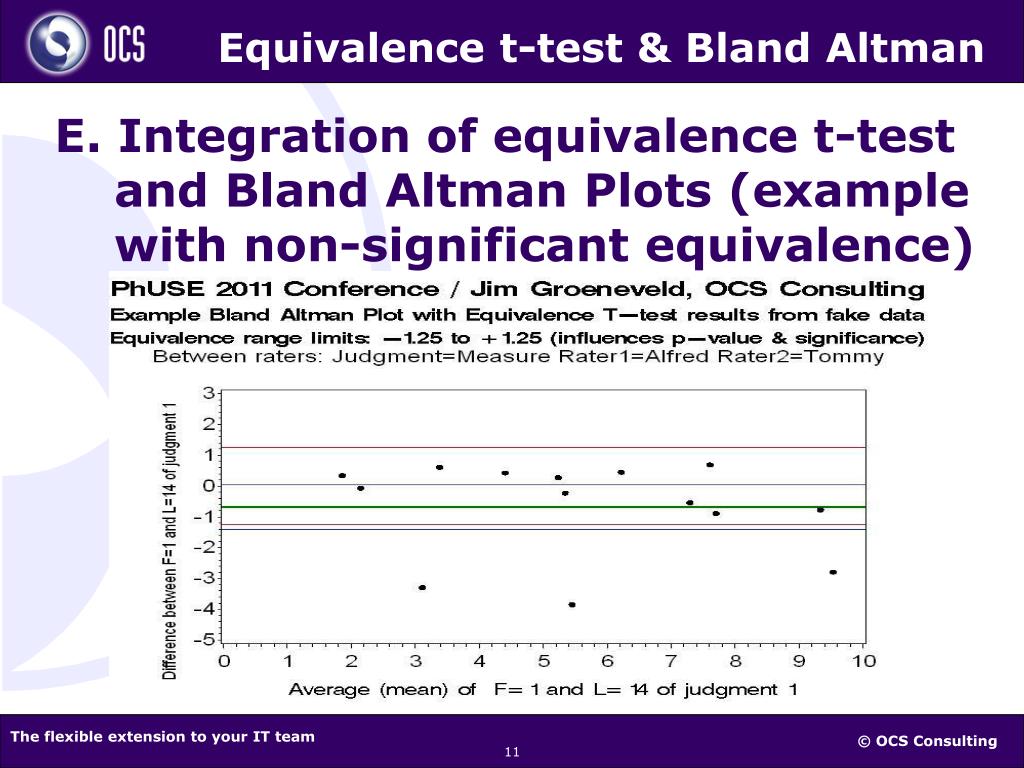 OCS

Equivalence t-test & Bland Altman

E. Integration of equivalence t-test and Bland Altman Plots (example with non-significant equivalence)

PhUSE 2011 Conference / Jim Groeneveld, OCS Consulting
Example Bland Altman Plot with Equivalence T—test results from fake data
Equivalence range limits: —1.25 to +1.25 (influences p—value & significance)
Between raters: Judgment=Measure Rater1=Alfred Rater2=Tommy

Difference between F=1 and L=14 of judgment 1

3
2
1
0
-1
-2
-3
-4
-5

0 1 2 3 4 5 6 7 8 9 10

Average (mean) of F= 1 and L= 14 of judgment 1

The flexible extension to your IT team

11

© OCS Consulting